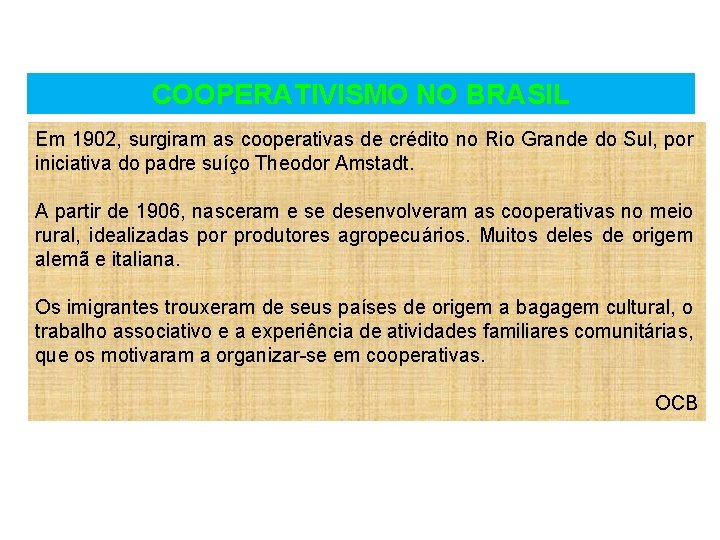 COOPERATIVISMO NO BRASIL

Em 1902, surgiram as cooperativas de crédito no Rio Grande do Sul, por iniciativa do padre suíço Theodor Amstadt.

A partir de 1906, nasceram e se desenvolveram as cooperativas no meio rural, idealizadas por produtores agropecuários. Muitos deles de origem alemã e italiana.

Os imigrantes trouxeram de seus países de origem a bagagem cultural, o trabalho associativo e a experiência de atividades familiares comunitárias, que os motivaram a organizar-se em cooperativas.

OCB